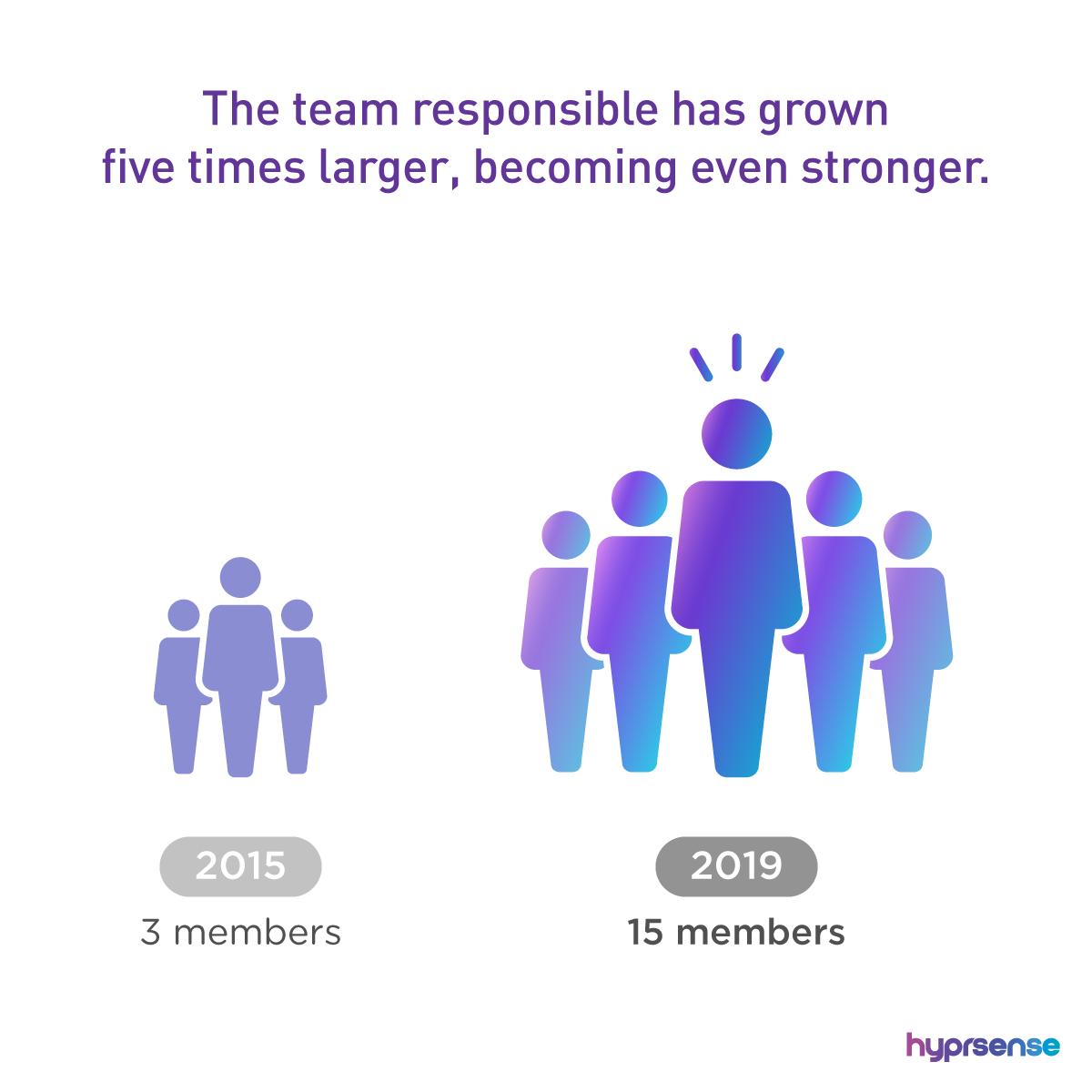 The team responsible has grown five times larger, becoming even stronger.

2015
3 members

2019
15 members

hyprsense